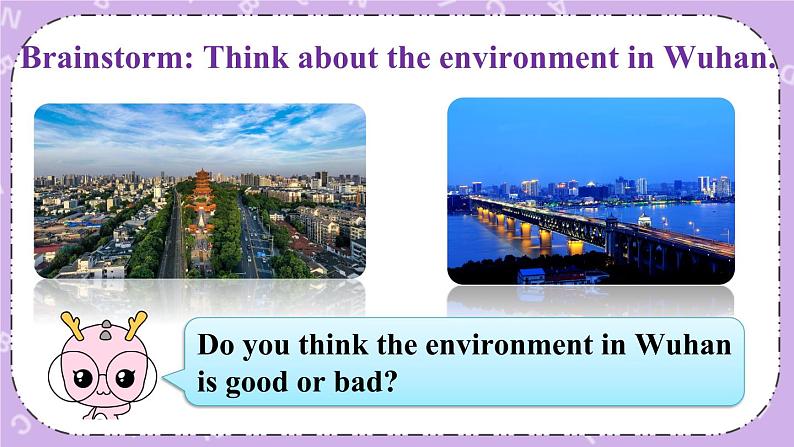 Brainstorm: Think about the environment in Wuhan.

Do you think the environment in Wuhan is good or bad?